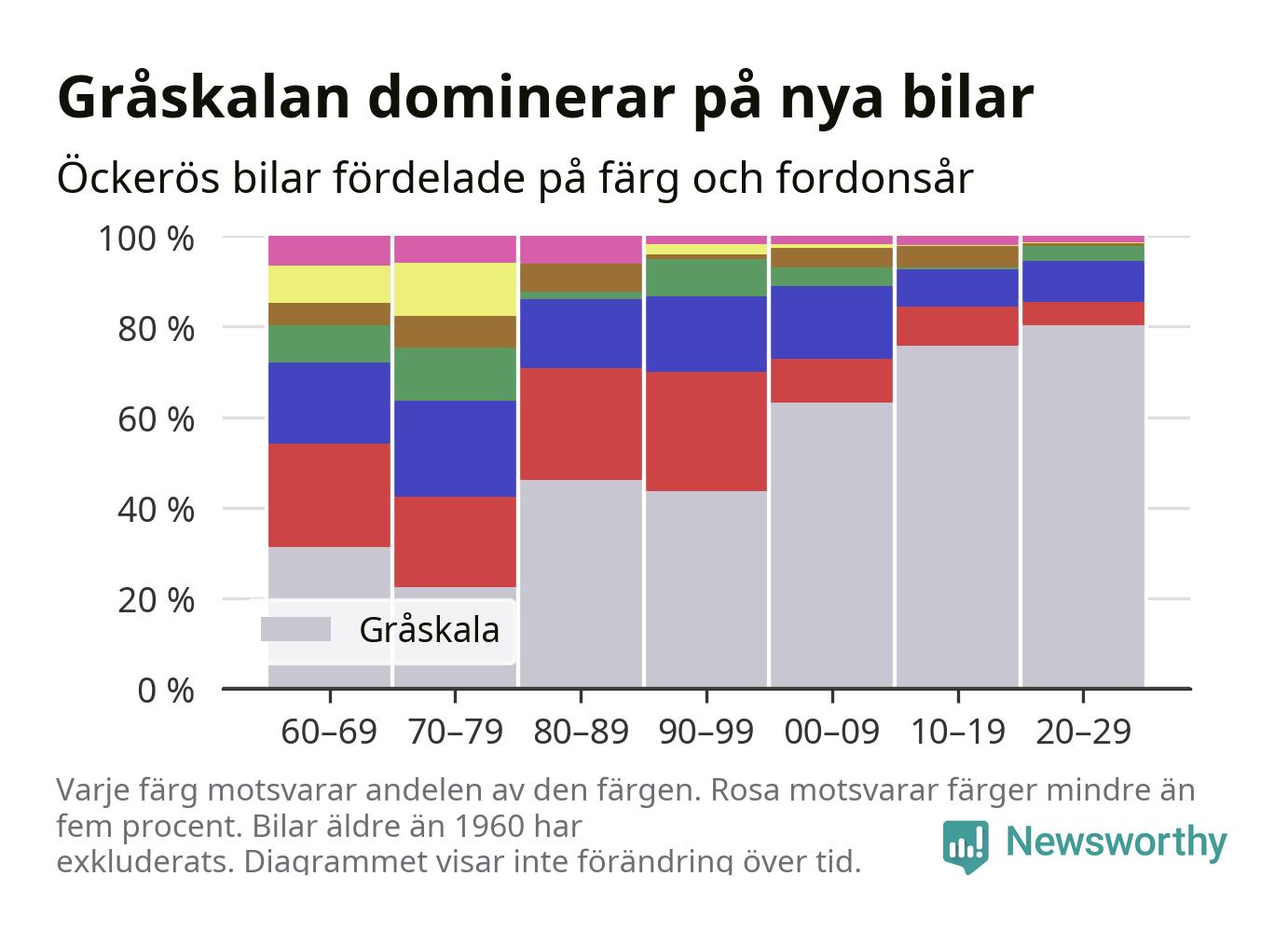 Gråskalan dominerar på nya bilar

Öckerös bilar fördelade på färg och fordonsår

100 %
80 %
60 %
40 %
20 %
0 %

Gråskala

60–69
70–79
80–89
90–99
00–09
10–19
20–29

Varje färg motsvarar andelen av den färgen. Rosa motsvarar färger mindre än fem procent. Bilar äldre än 1960 har exkluderats. Diagrammet visar inte förändring över tid.

Newsworthy